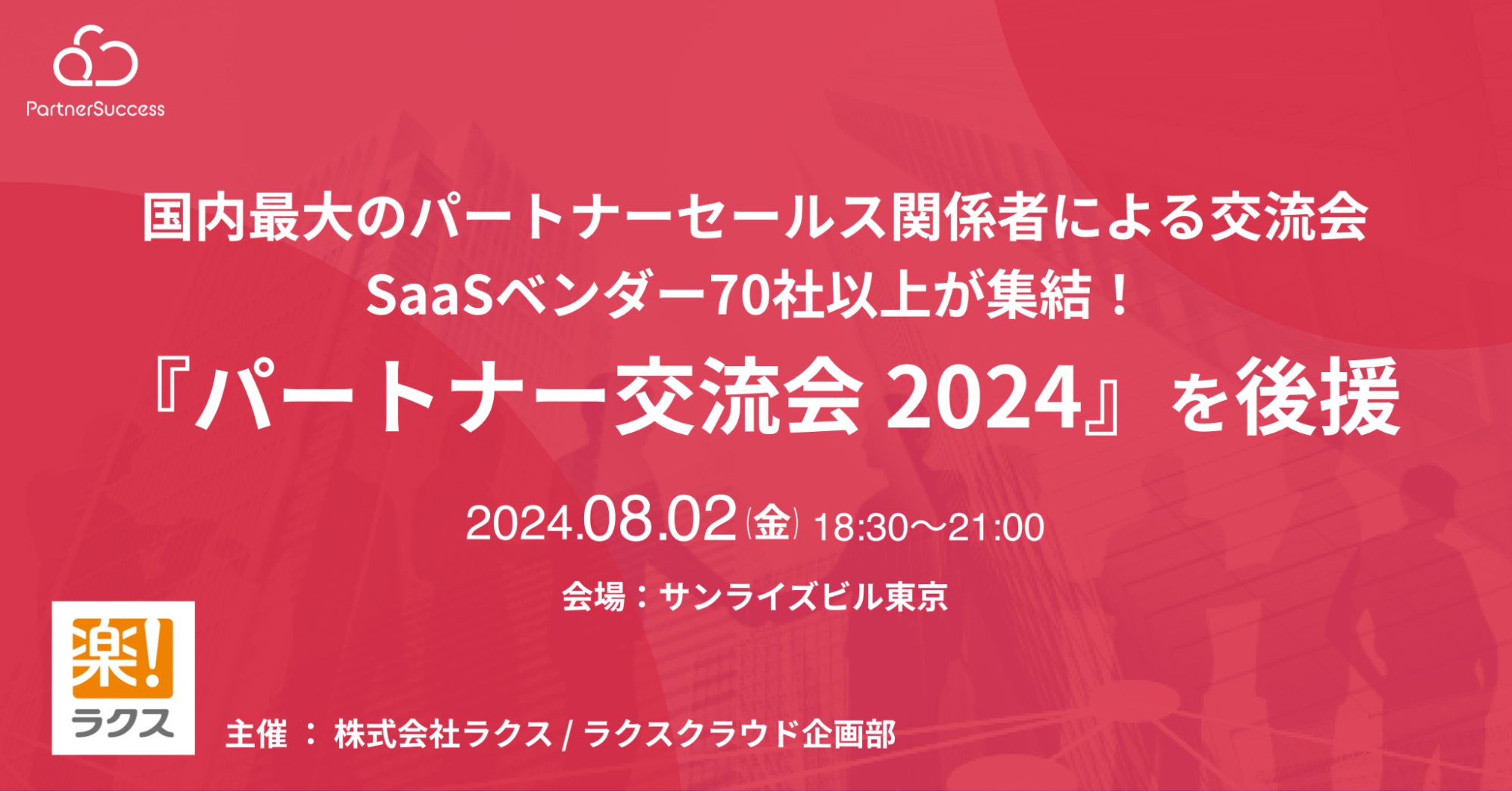 PartnerSuccess

国内最大のパートナーセールス関係者による交流会
SaaSベンダー70社以上が集結！
『パートナー交流会 2024』を後援

2024.08.02(金) 18:30〜21:00

会場：サンライズビル東京

楽!
ラクス

主催 ： 株式会社ラクス / ラクスクラウド企画部